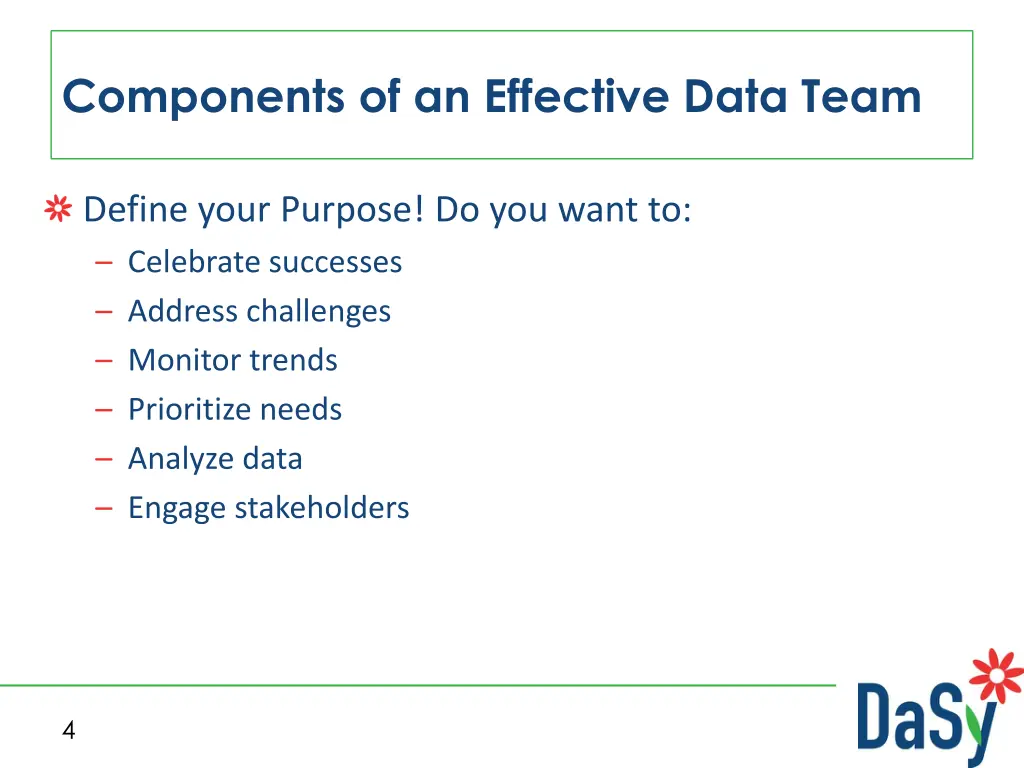 Components of an Effective Data Team

Define your Purpose! Do you want to:
– Celebrate successes
– Address challenges
– Monitor trends
– Prioritize needs
– Analyze data
– Engage stakeholders

4

DaSy